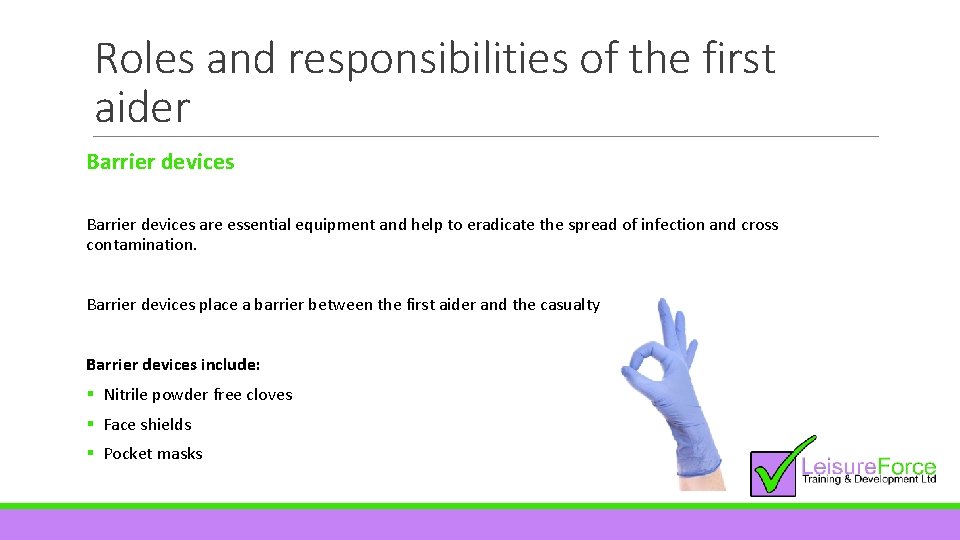 Roles and responsibilities of the first aider

Barrier devices

Barrier devices are essential equipment and help to eradicate the spread of infection and cross contamination.

Barrier devices place a barrier between the first aider and the casualty

Barrier devices include:

• Nitrile powder free cloves
• Face shields
• Pocket masks

LeisureForce
Training & Development Ltd